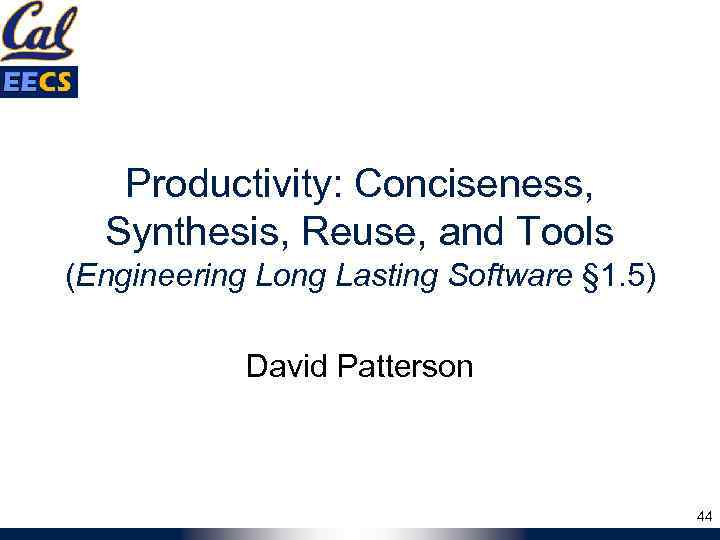 Cal
EECS

Productivity: Conciseness, Synthesis, Reuse, and Tools
(Engineering Long Lasting Software §1.5)

David Patterson

44